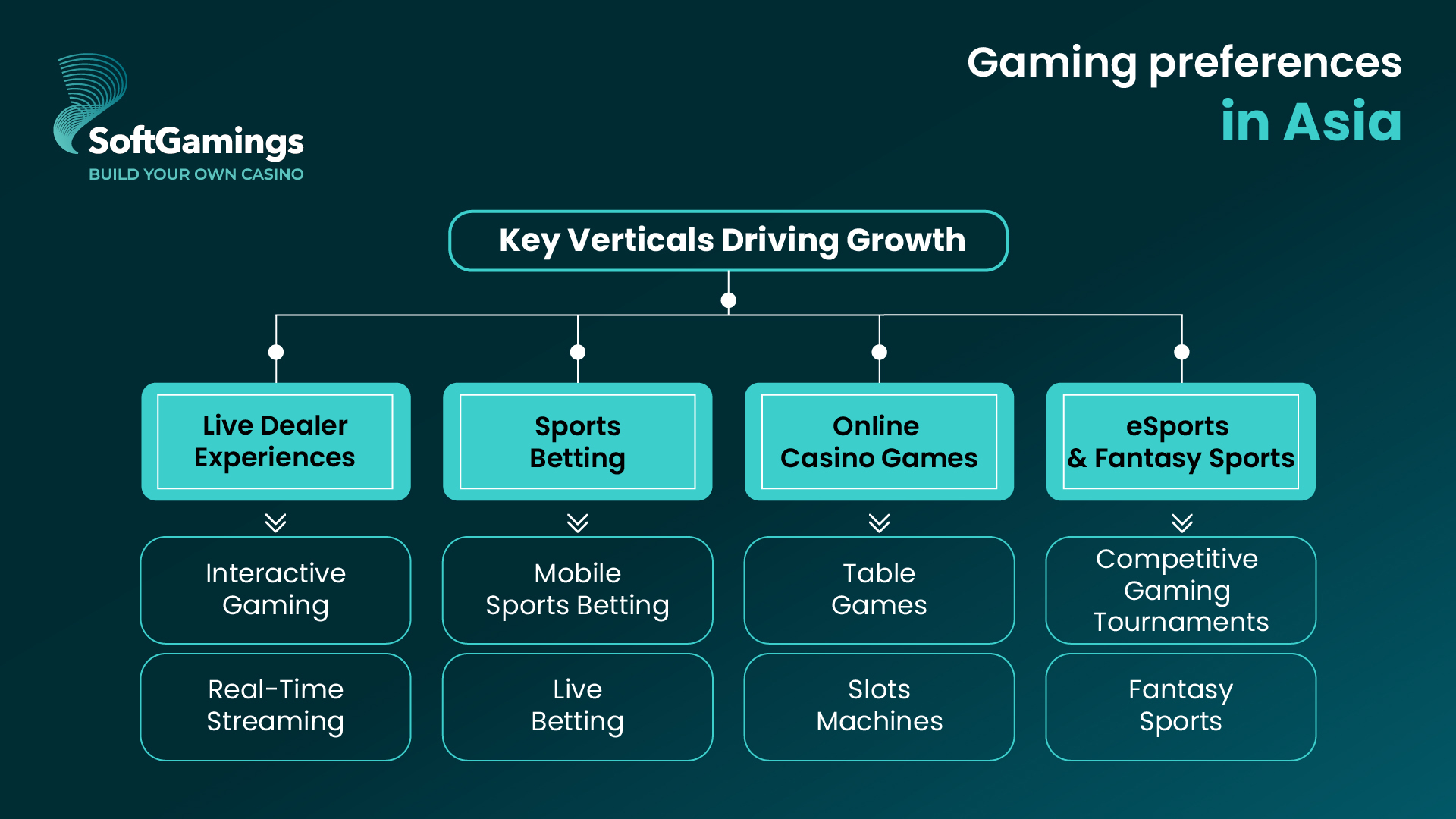 SoftGamings
BUILD YOUR OWN CASINO

Gaming preferences
in Asia

Key Verticals Driving Growth

Live Dealer Experiences

Interactive Gaming

Real-Time Streaming

Sports Betting

Mobile Sports Betting

Live Betting

Online Casino Games

Table Games

Slots Machines

eSports & Fantasy Sports

Competitive Gaming Tournaments

Fantasy Sports